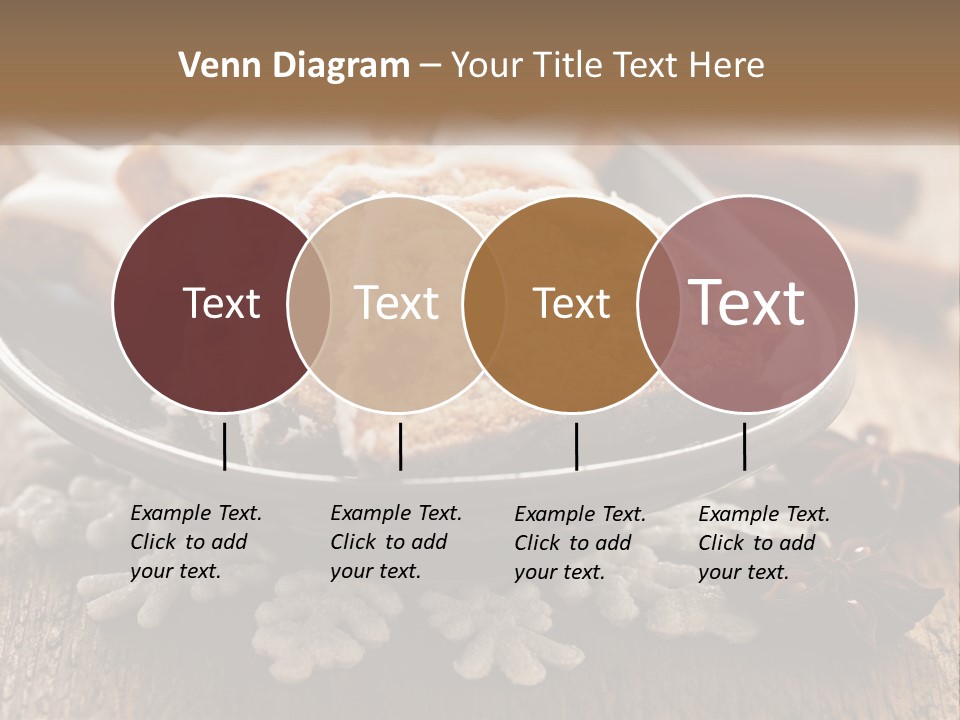 Venn Diagram – Your Title Text Here

Text

Text

Text

Text

Example Text. Click to add your text.

Example Text. Click to add your text.

Example Text. Click to add your text.

Example Text. Click to add your text.